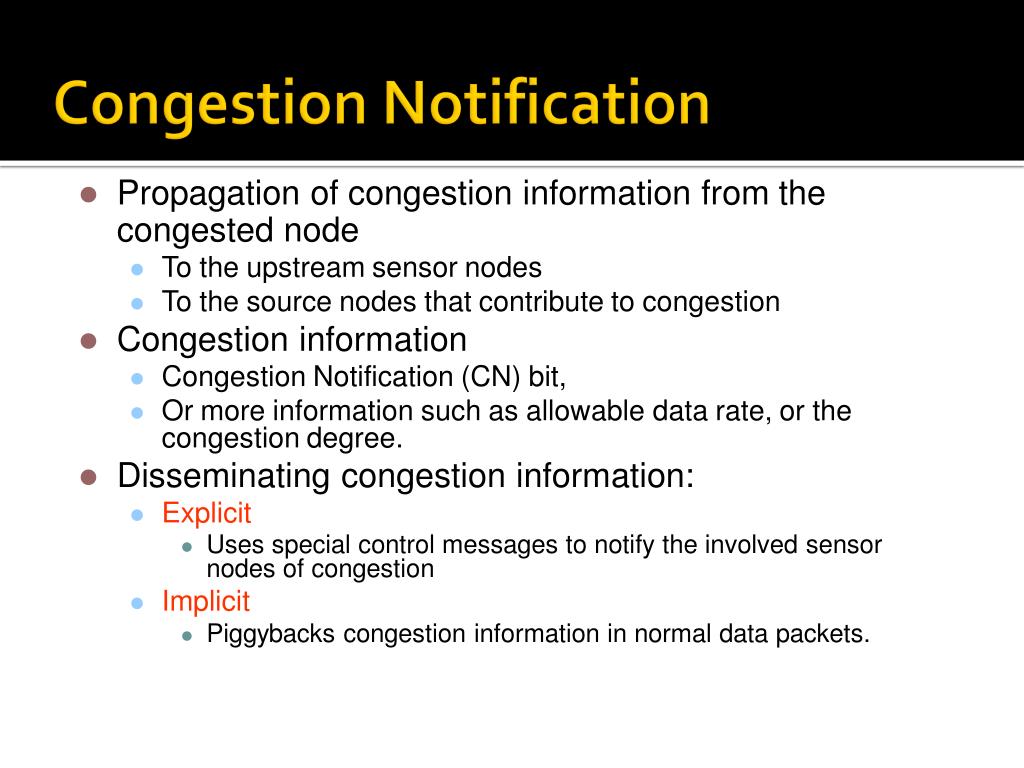 Congestion Notification

- Propagation of congestion information from the congested node
  - To the upstream sensor nodes
  - To the source nodes that contribute to congestion
- Congestion information
  - Congestion Notification (CN) bit,
  - Or more information such as allowable data rate, or the congestion degree.
- Disseminating congestion information:
  - Explicit
    - Uses special control messages to notify the involved sensor nodes of congestion
  - Implicit
    - Piggybacks congestion information in normal data packets.